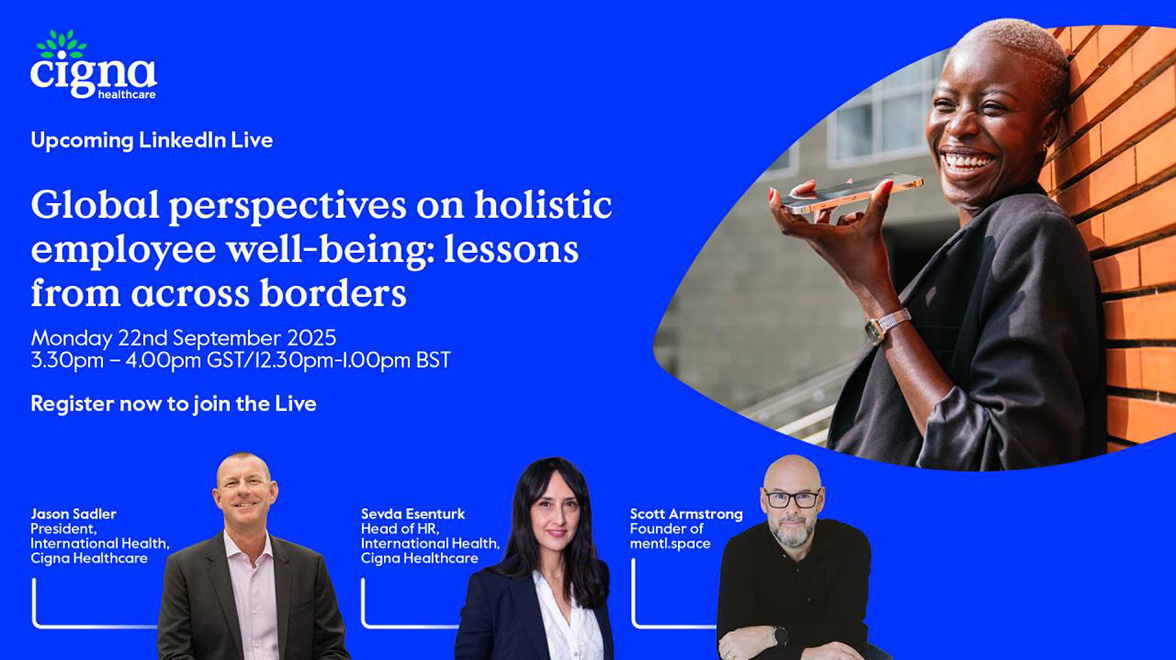 cigna healthcare

Upcoming LinkedIn Live

Global perspectives on holistic employee well-being: lessons from across borders

Monday 22nd September 2025
3.30pm – 4.00pm GST/12.30pm-1.00pm BST

Register now to join the Live

Jason Sadler
President, International Health, Cigna Healthcare

Sevda Esenturk
Head of HR, International Health, Cigna Healthcare

Scott Armstrong
Founder of mentl.space